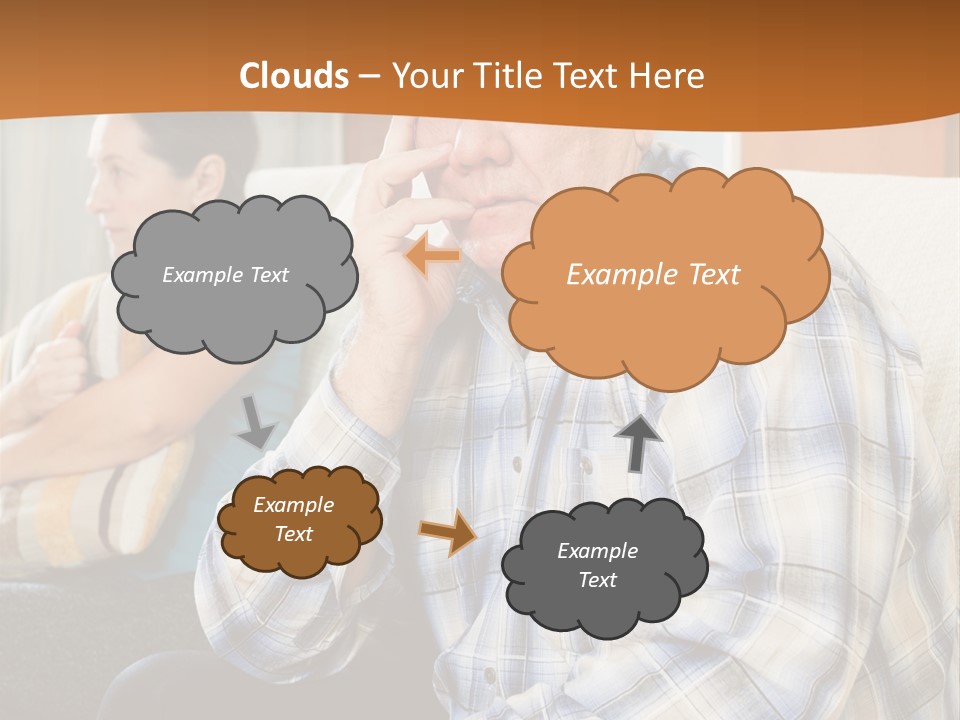 Clouds – Your Title Text Here

Example Text

Example Text

Example Text

Example Text